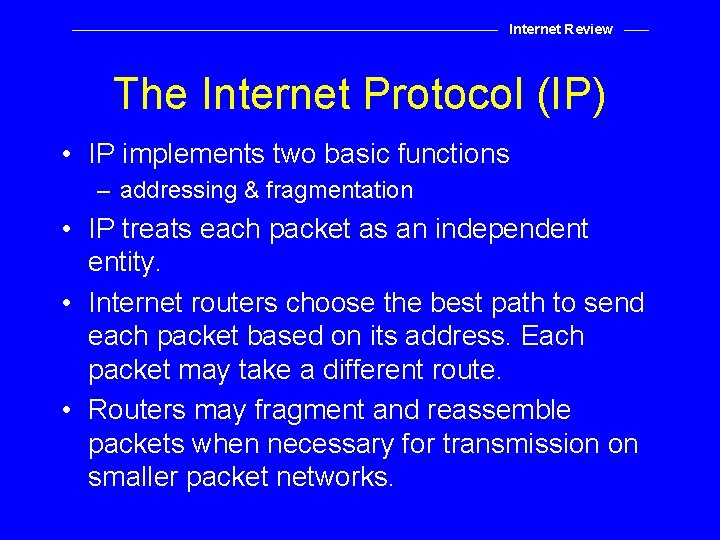 Internet Review

The Internet Protocol (IP)

• IP implements two basic functions
– addressing & fragmentation

• IP treats each packet as an independent entity.

• Internet routers choose the best path to send each packet based on its address. Each packet may take a different route.

• Routers may fragment and reassemble packets when necessary for transmission on smaller packet networks.